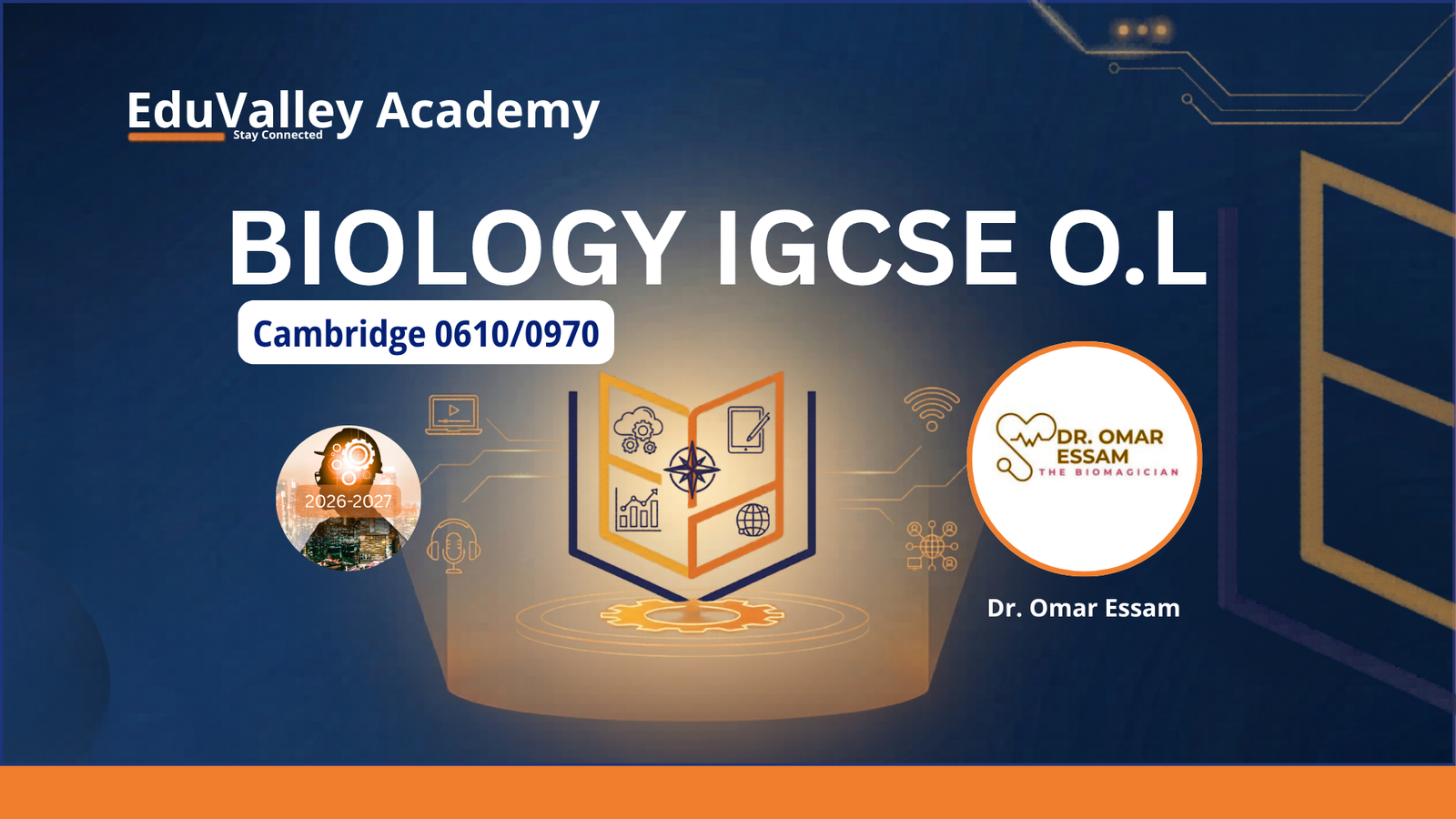 EduValley Academy
Stay Connected

BIOLOGY IGCSE O.L

Cambridge 0610/0970

2026-2027

DR. OMAR ESSAM
THE BIOMAGICIAN

Dr. Omar Essam